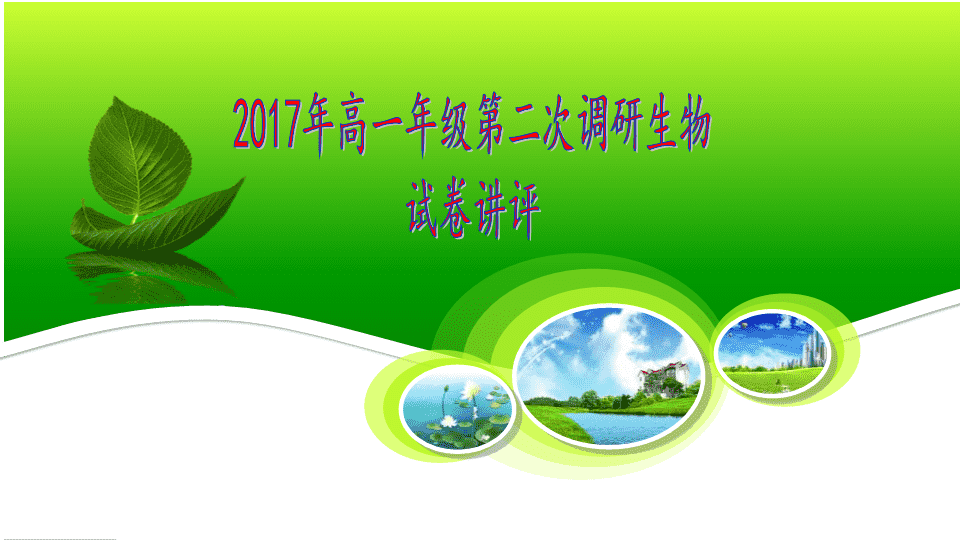 2017年高一年级第二次调研生物

试卷讲评